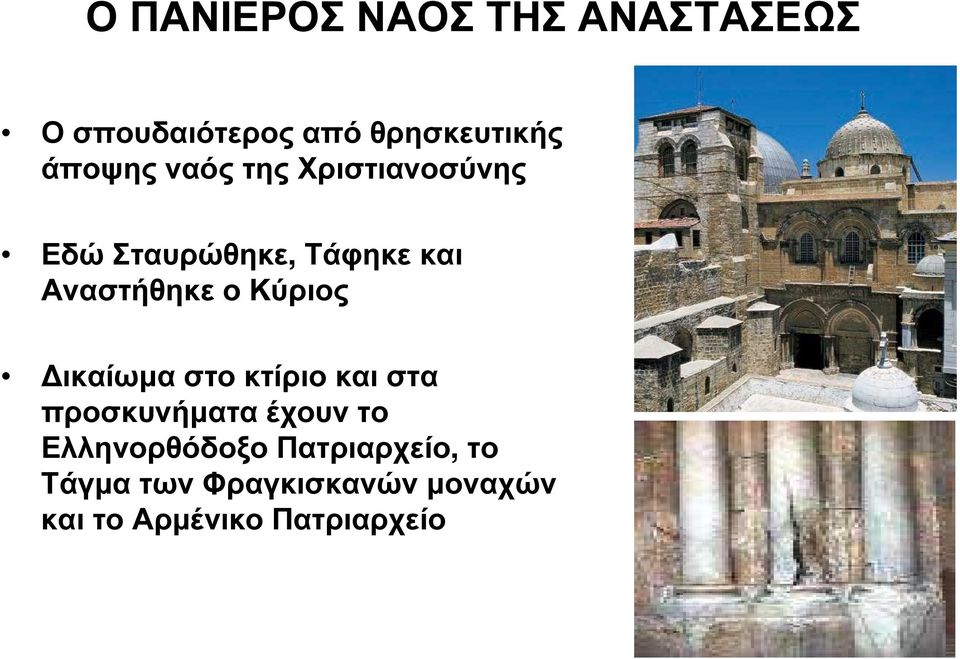 Ο ΠΑΝΙΕΡΟΣ ΝΑΟΣ ΤΗΣ ΑΝΑΣΤΑΣΕΩΣ

• Ο σπουδαιότερος από θρησκευτικής άποψης ναός της Χριστιανοσύνης

• Εδώ Σταυρώθηκε, Τάφηκε και Αναστήθηκε ο Κύριος

• Δικαίωμα στο κτίριο και στα προσκυνήματα έχουν το Ελληνορθόδοξο Πατριαρχείο, το Τάγμα των Φραγκισκανών μοναχών και το Αρμένικο Πατριαρχείο